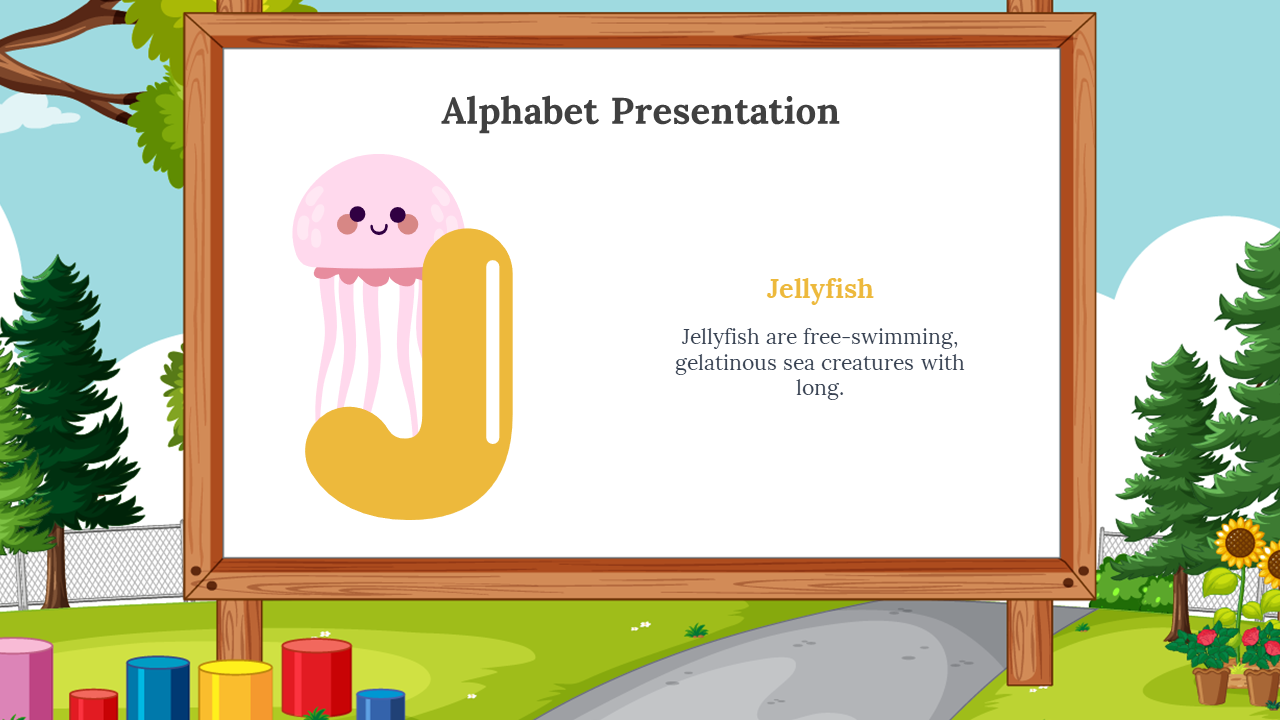 Alphabet Presentation

J

Jellyfish

Jellyfish are free-swimming, gelatinous sea creatures with long.